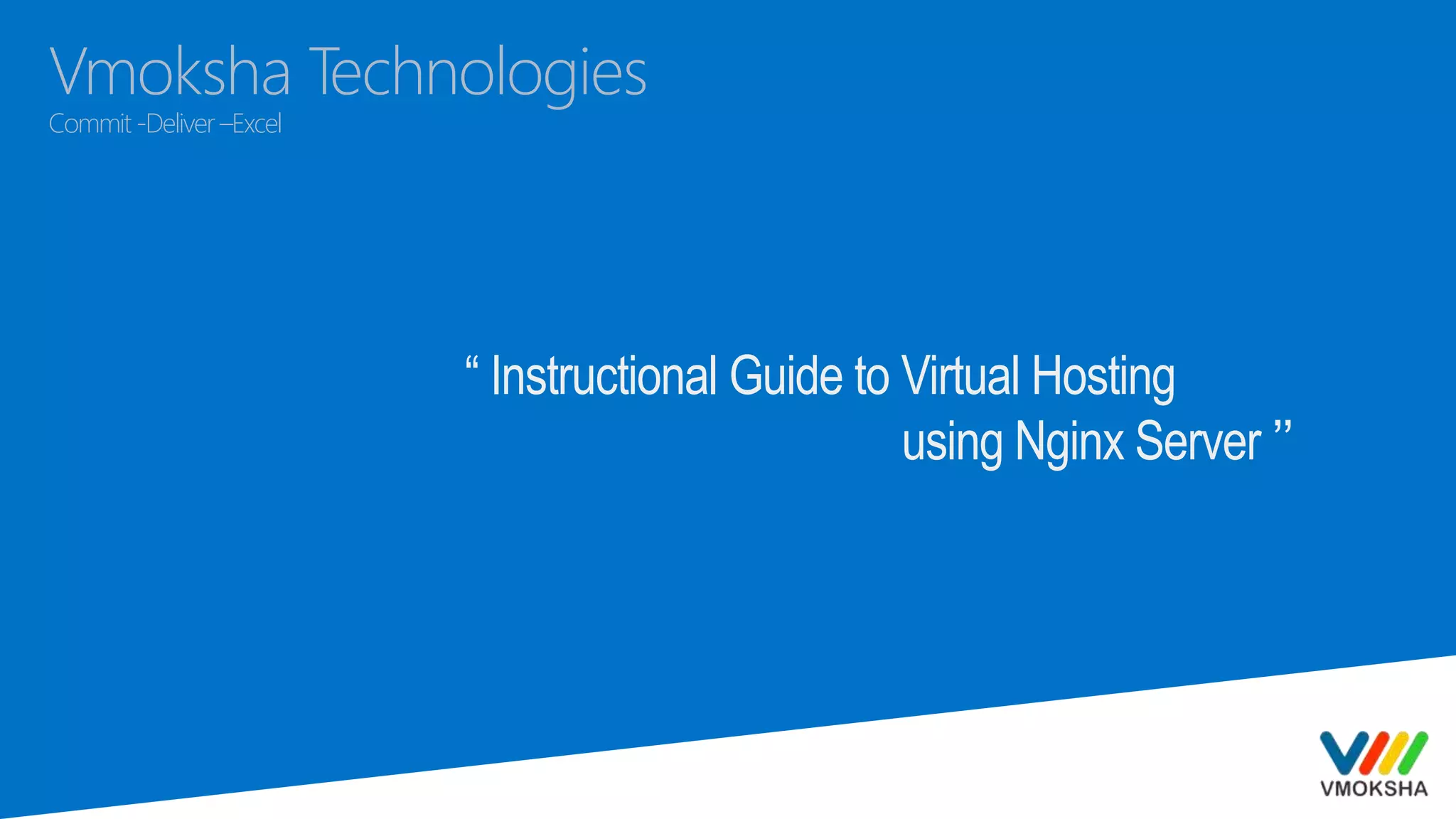 Vmoksha Technologies
Commit -Deliver –Excel

“ Instructional Guide to Virtual Hosting using Nginx Server ”

VMOKSHA